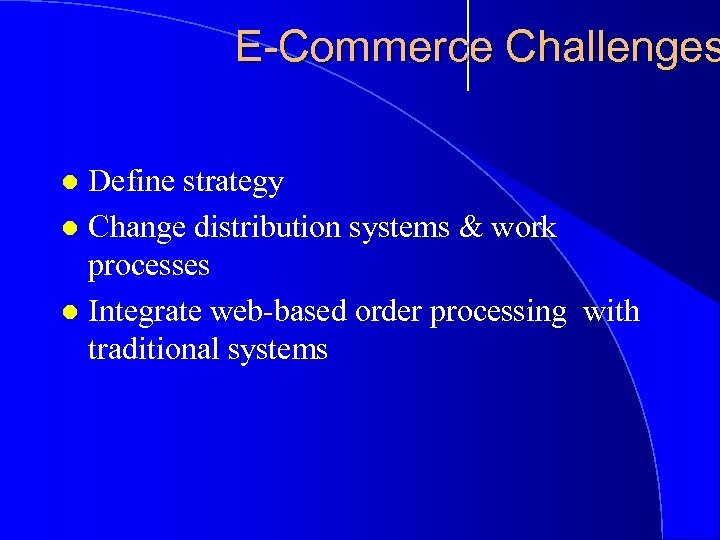 E-Commerce Challenges

- Define strategy
- Change distribution systems & work processes
- Integrate web-based order processing with traditional systems